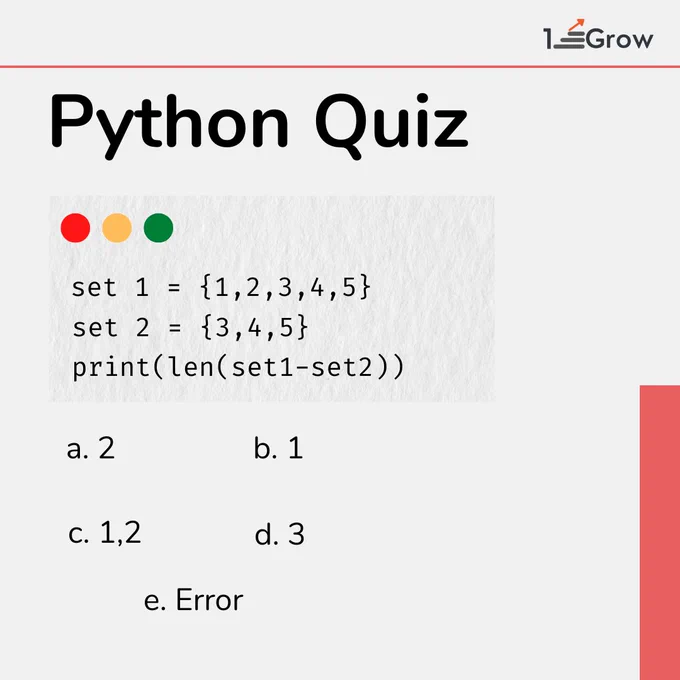 1Grow

Python Quiz

set 1 = {1,2,3,4,5}
set 2 = {3,4,5}
print(len(set1-set2))

a. 2
b. 1
c. 1,2
d. 3
e. Error